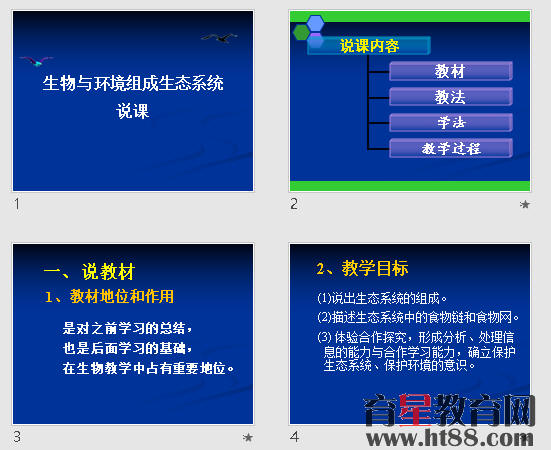 生物与环境组成生态系统
说课

1

说课内容
教材
教法
学法
教学过程

2

一、说教材
1、教材地位和作用

是对之前学习的总结，
也是后面学习的基础，
在生物教学中占有重要地位。

3

2、教学目标

(1)说出生态系统的组成。
(2)描述生态系统中的食物链和食物网。
(3) 体验合作探究，形成分析、处理信息的能力与合作学习能力，确立保护生态系统、保护环境的意识。

4

育星教育网
www.ht88.com